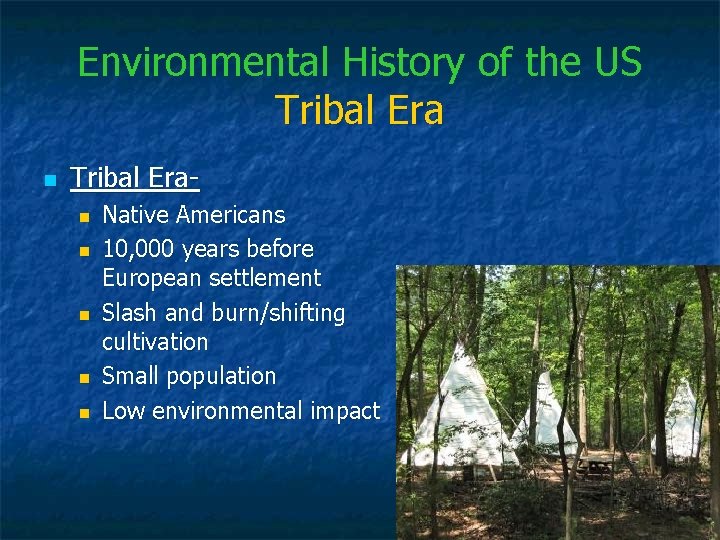 Environmental History of the US
Tribal Era

- Tribal Era-
  - Native Americans
  - 10,000 years before European settlement
  - Slash and burn/shifting cultivation
  - Small population
  - Low environmental impact